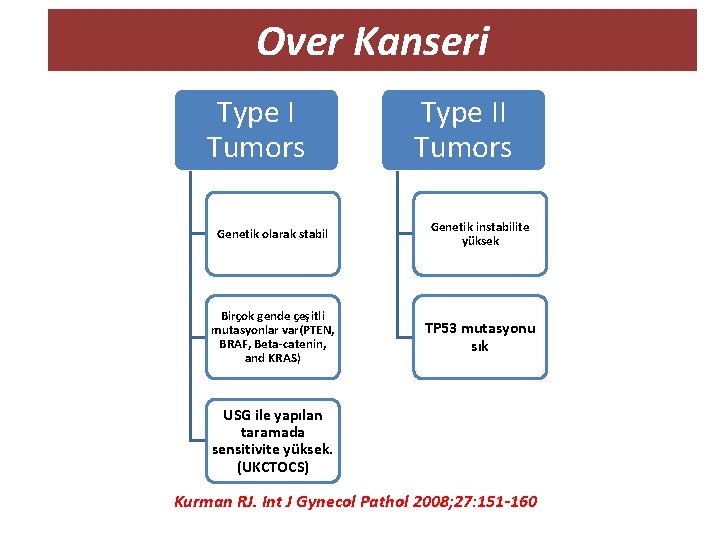 Over Kanseri

Type I Tumors

Genetik olarak stabil

Birçok gende çeşitli mutasyonlar var(PTEN, BRAF, Beta-catenin, and KRAS)

USG ile yapılan taramada sensitivite yüksek. (UKCTOCS)

Type II Tumors

Genetik instabilite yüksek

TP53 mutasyonu sık

Kurman RJ. Int J Gynecol Pathol 2008;27:151-160